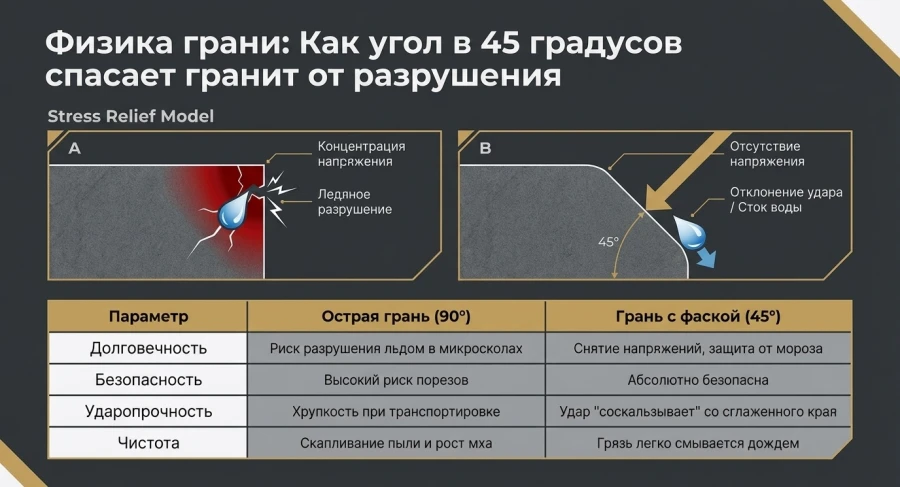 Физика грани: Как угол в 45 градусов спасает гранит от разрушения

Stress Relief Model

A

Концентрация напряжения

Ледяное разрушение

B

Отсутствие напряжения

Отклонение удара / Сток воды

45°

| Параметр | Острая грань (90°) | Грань с фаской (45°) |
|---|---|---|
| Долговечность | Риск разрушения льдом в микросколах | Снятие напряжений, защита от мороза |
| Безопасность | Высокий риск порезов | Абсолютно безопасна |
| Ударопрочность | Хрупкость при транспортировке | Удар "соскальзывает" со сглаженного края |
| Чистота | Скапливание пыли и рост мха | Грязь легко смывается дождем |